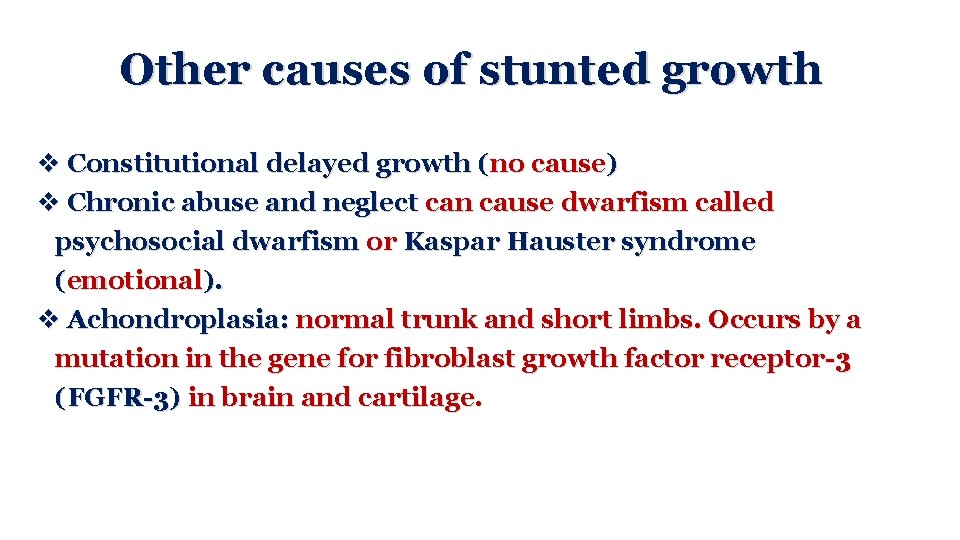 Other causes of stunted growth

❖ Constitutional delayed growth (no cause)
❖ Chronic abuse and neglect can cause dwarfism called psychosocial dwarfism or Kaspar Hauster syndrome (emotional).
❖ Achondroplasia: normal trunk and short limbs. Occurs by a mutation in the gene for fibroblast growth factor receptor-3 (FGFR-3) in brain and cartilage.